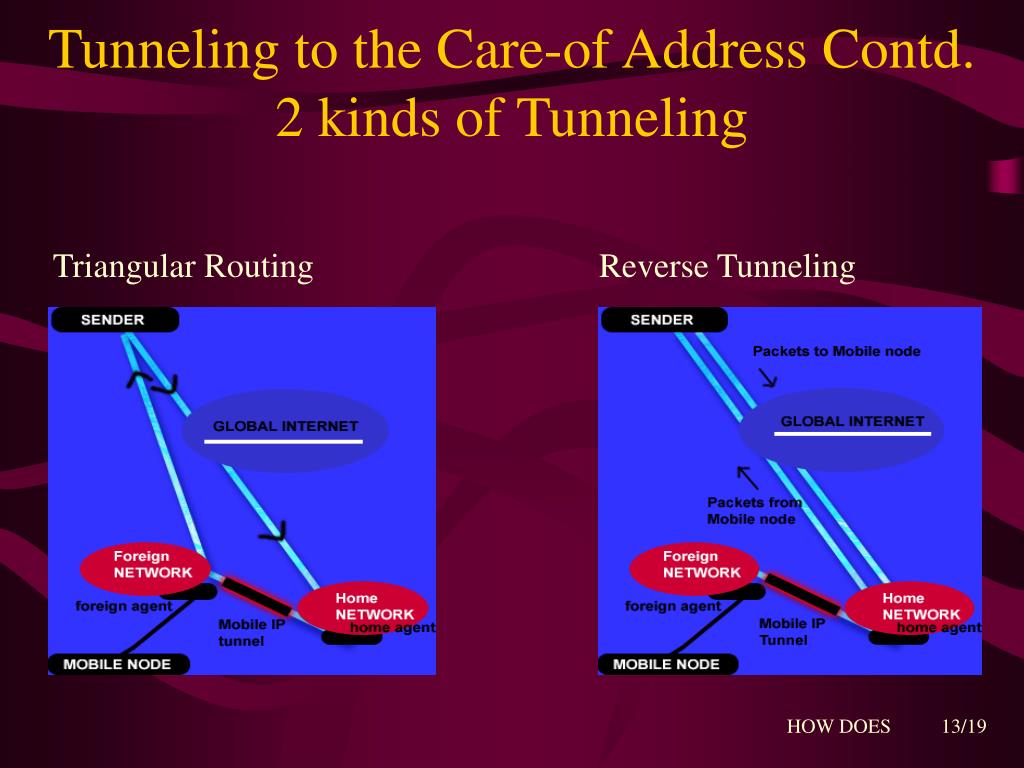 Tunneling to the Care-of Address Contd.
2 kinds of Tunneling

Triangular Routing

SENDER

GLOBAL INTERNET

Foreign NETWORK

foreign agent

Home NETWORK

home agent

Mobile IP tunnel

MOBILE NODE

Reverse Tunneling

SENDER

Packets to Mobile node

GLOBAL INTERNET

Packets from Mobile node

Foreign NETWORK

foreign agent

Home NETWORK

home agent

Mobile IP Tunnel

MOBILE NODE

HOW DOES 13/19